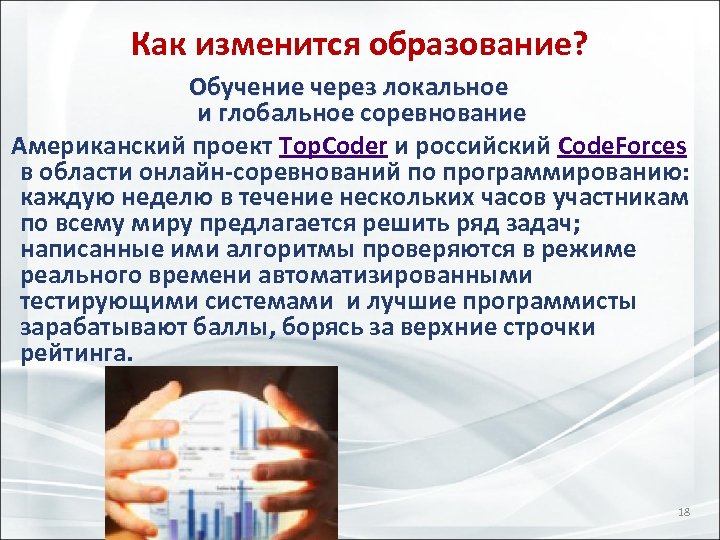 Как изменится образование?

Обучение через локальное и глобальное соревнование

Американский проект TopCoder и российский CodeForces в области онлайн-соревнований по программированию: каждую неделю в течение нескольких часов участникам по всему миру предлагается решить ряд задач; написанные ими алгоритмы проверяются в режиме реального времени автоматизированными тестирующими системами и лучшие программисты зарабатывают баллы, борясь за верхние строчки рейтинга.

18